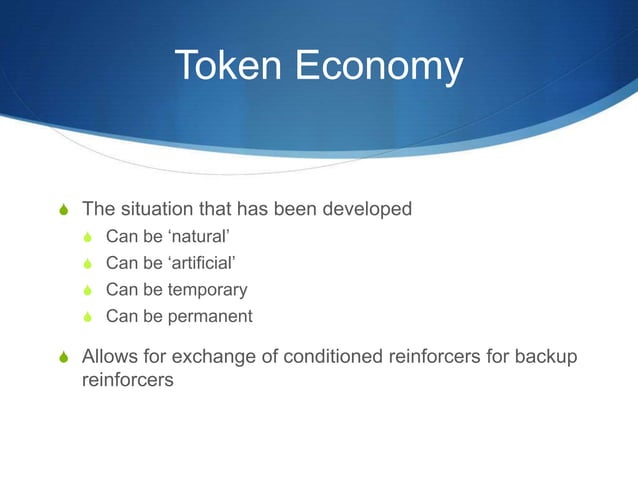 Token Economy

The situation that has been developed

Can be ‘natural’

Can be ‘artificial’

Can be temporary

Can be permanent

Allows for exchange of conditioned reinforcers for backup reinforcers